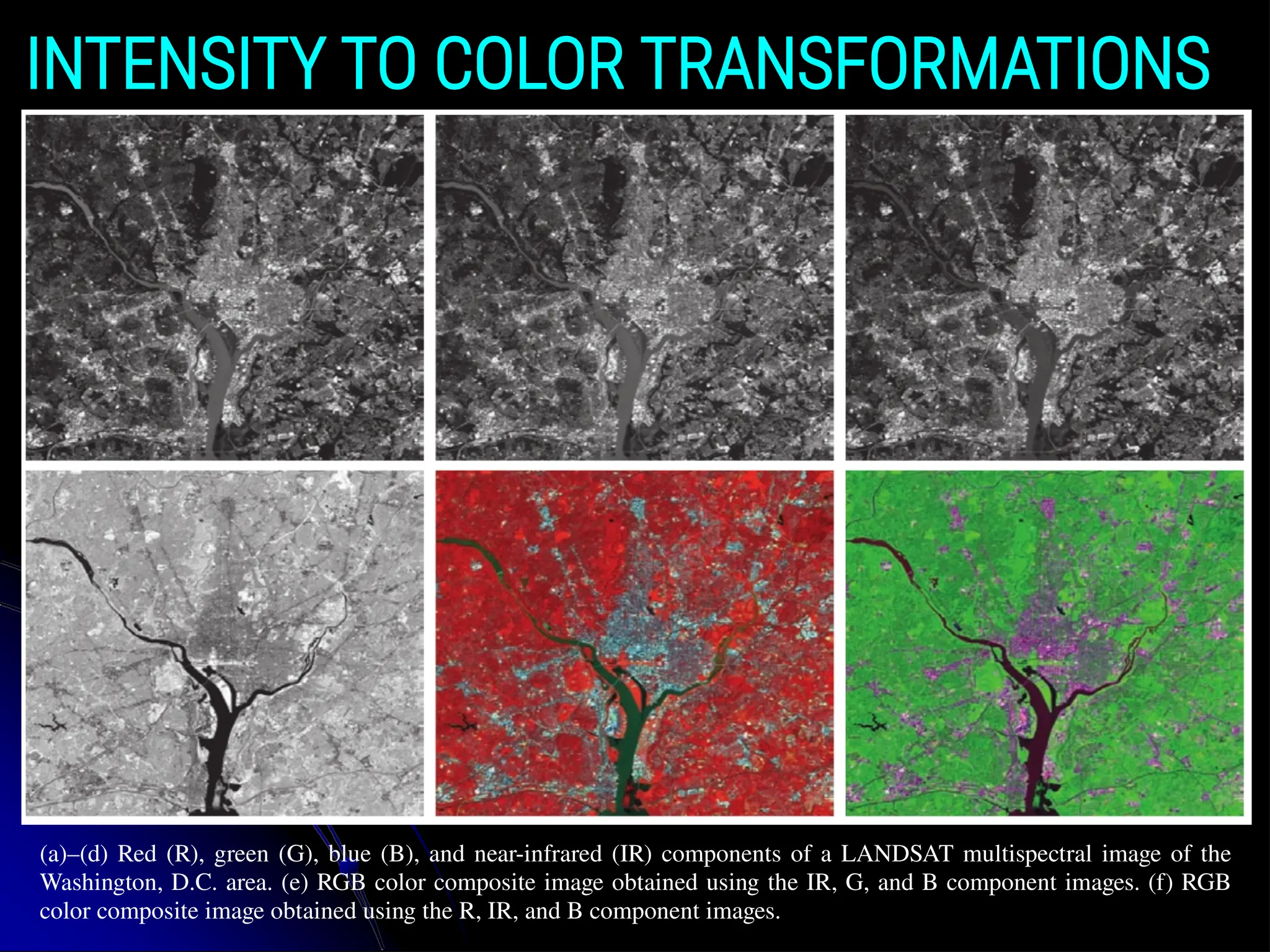 INTENSITY TO COLOR TRANSFORMATIONS

(a)–(d) Red (R), green (G), blue (B), and near-infrared (IR) components of a LANDSAT multispectral image of the Washington, D.C. area. (e) RGB color composite image obtained using the IR, G, and B component images. (f) RGB color composite image obtained using the R, IR, and B component images.